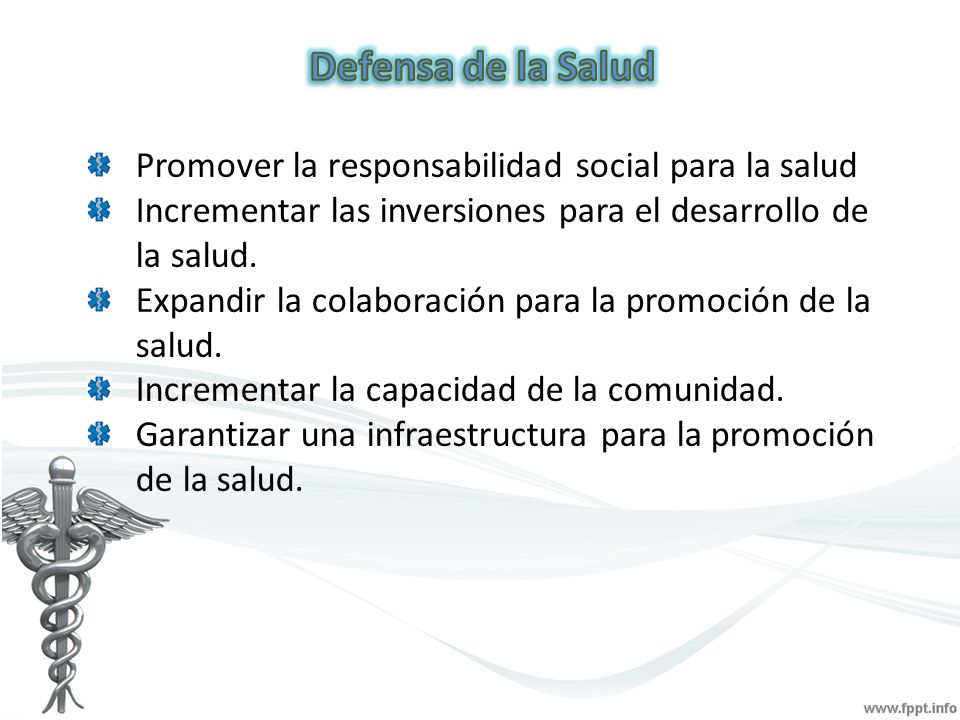 Defensa de la Salud

Promover la responsabilidad social para la salud
Incrementar las inversiones para el desarrollo de la salud.
Expandir la colaboración para la promoción de la salud.
Incrementar la capacidad de la comunidad.
Garantizar una infraestructura para la promoción de la salud.

www.fppt.info